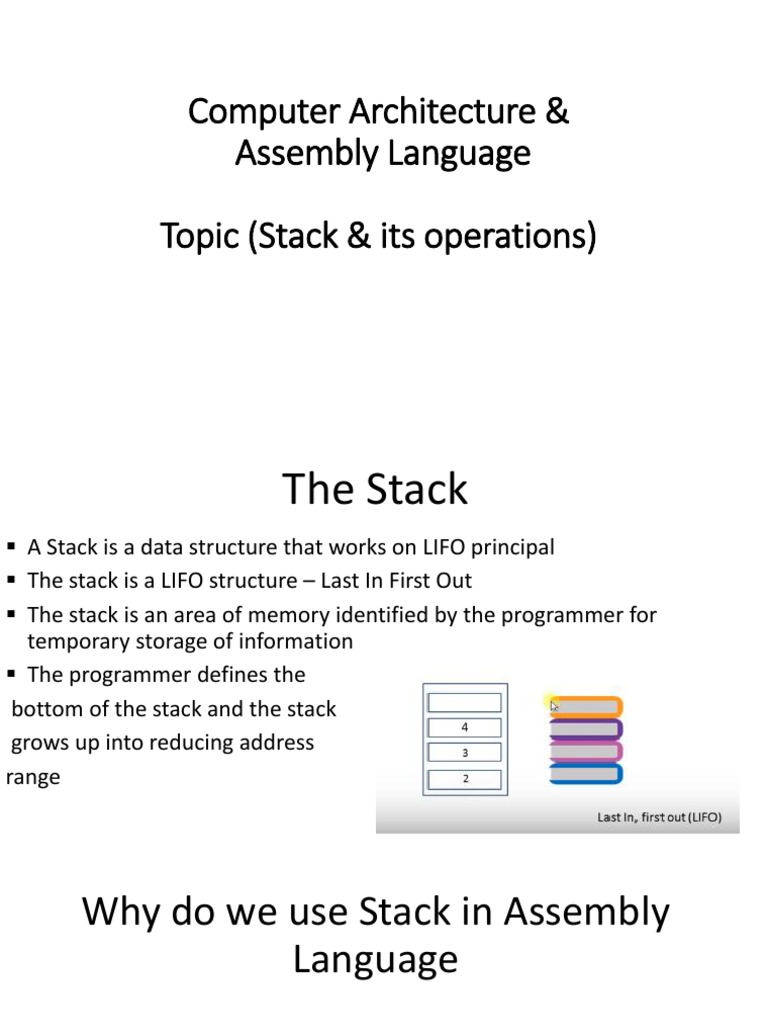 Computer Architecture & Assembly Language

Topic (Stack & its operations)

The Stack

▪ A Stack is a data structure that works on LIFO principal
▪ The stack is a LIFO structure – Last In First Out
▪ The stack is an area of memory identified by the programmer for temporary storage of information
▪ The programmer defines the bottom of the stack and the stack grows up into reducing address range

4
3
2

Last In, first out (LIFO)

Why do we use Stack in Assembly Language